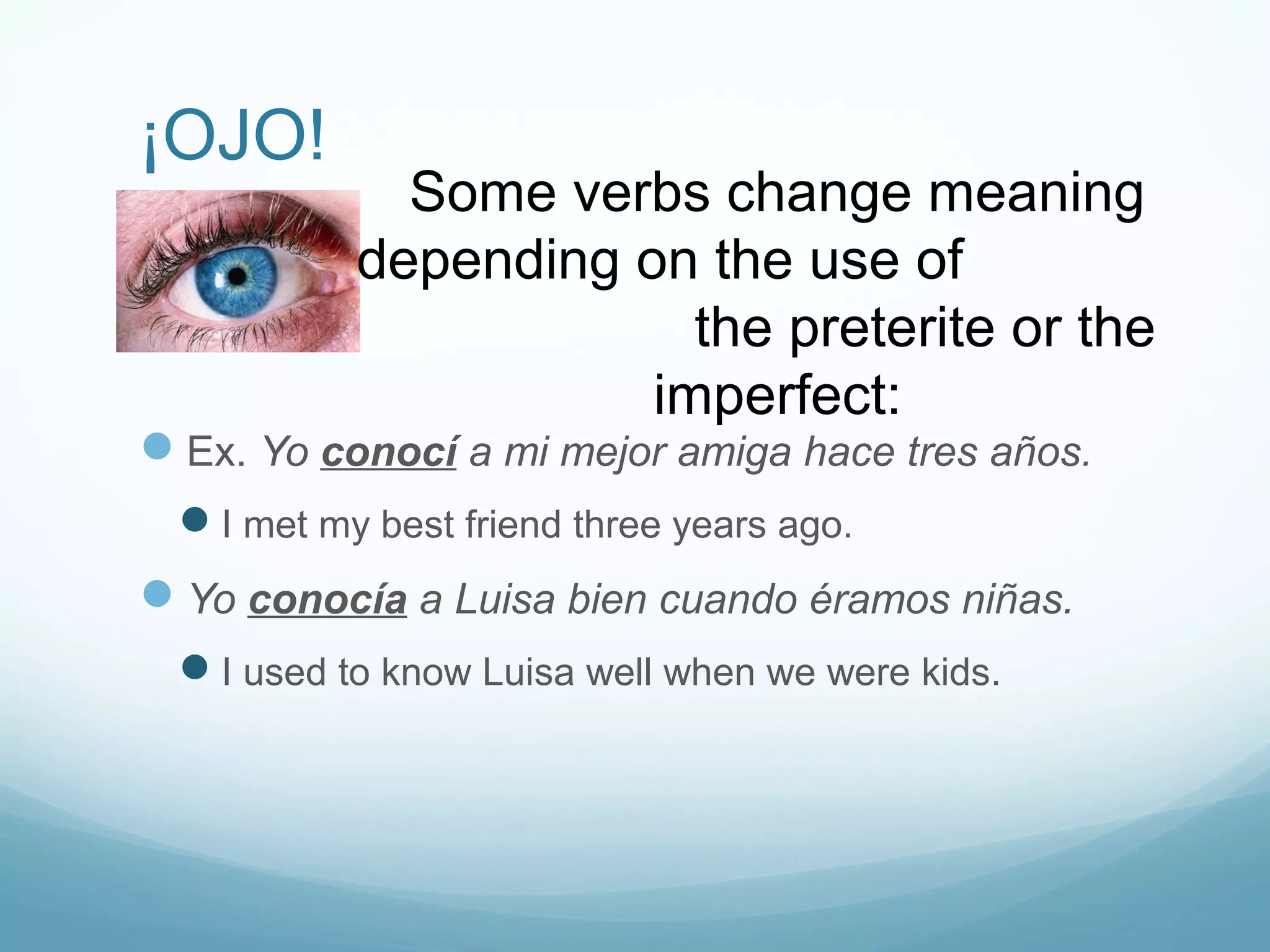 ¡OJO!

Some verbs change meaning depending on the use of the preterite or the imperfect:

Ex. Yo conocí a mi mejor amiga hace tres años.

I met my best friend three years ago.

Yo conocía a Luisa bien cuando éramos niñas.

I used to know Luisa well when we were kids.